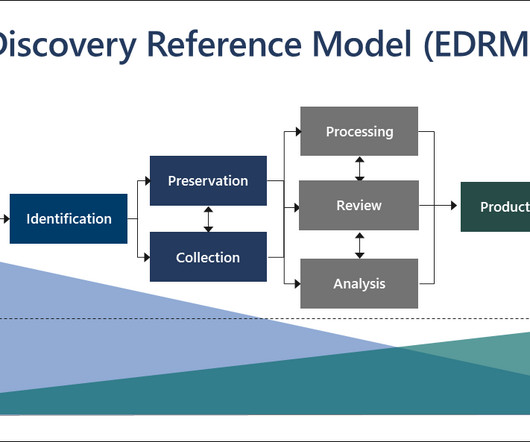 Discovery Reference Model (EDRM

Identification

Preservation

Collection

Processing

Review

Analysis

Product